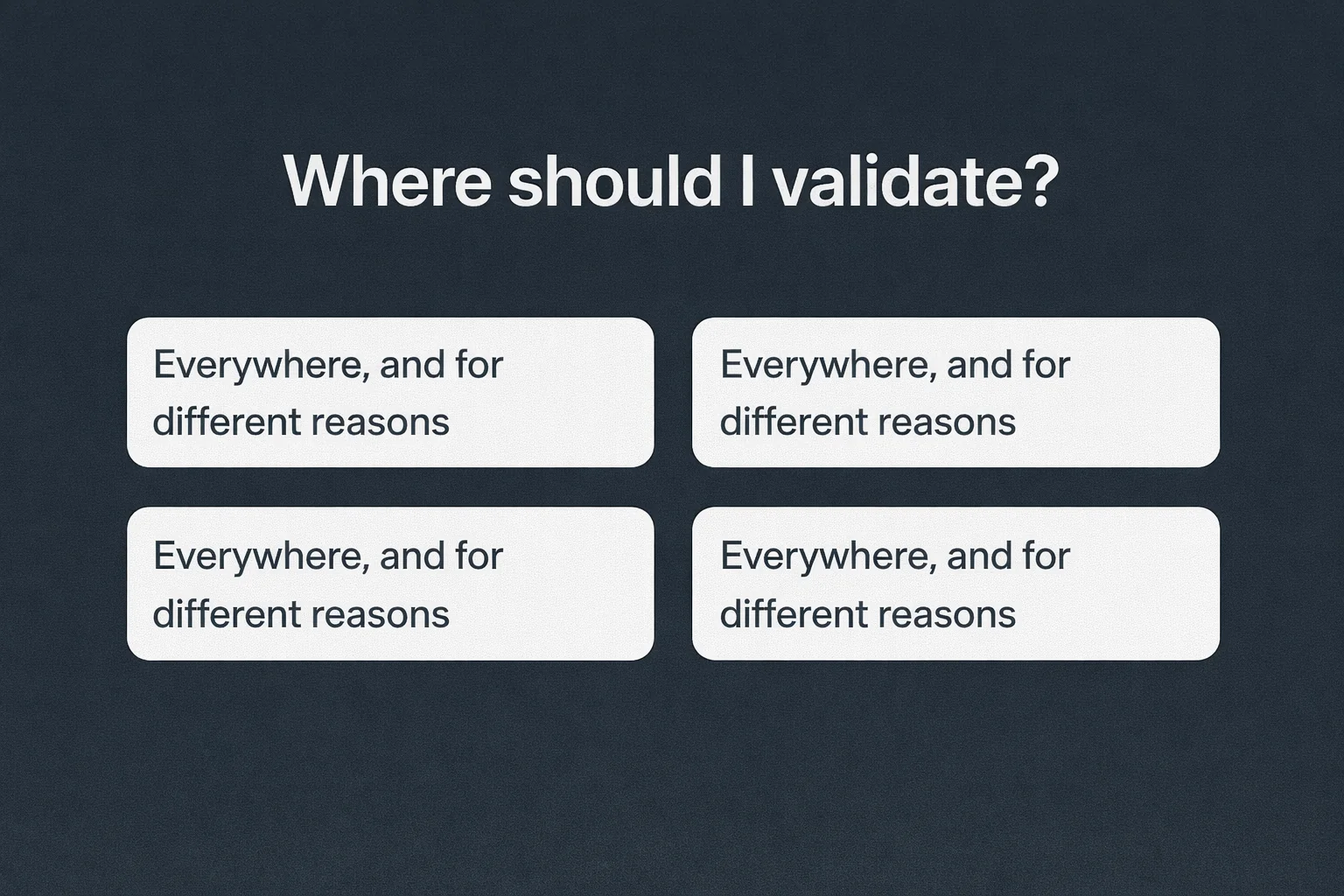 Where should I validate?

Everywhere, and for different reasons

Everywhere, and for different reasons

Everywhere, and for different reasons

Everywhere, and for different reasons